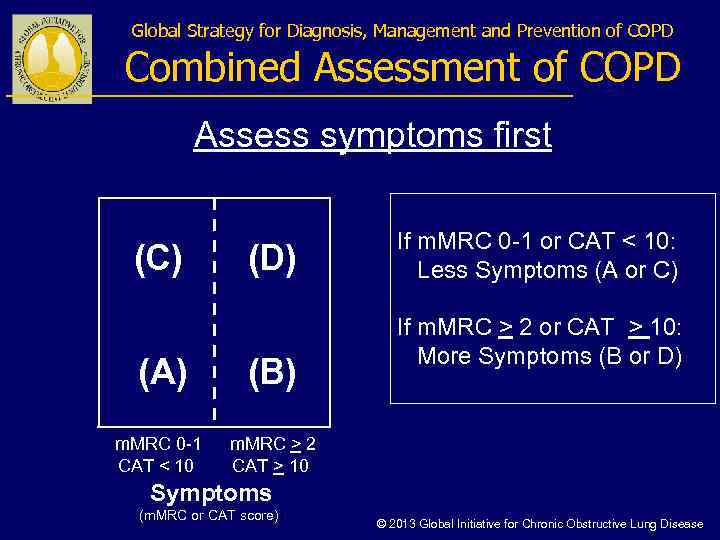 Global Strategy for Diagnosis, Management and Prevention of COPD
Combined Assessment of COPD

Assess symptoms first

(C) (D)

(A) (B)

mMRC 0-1
CAT < 10

mMRC $\geq$ 2
CAT $\geq$ 10

Symptoms
(mMRC or CAT score)

If mMRC 0-1 or CAT < 10:
Less Symptoms (A or C)

If mMRC $\geq$ 2 or CAT $\geq$ 10:
More Symptoms (B or D)

© 2013 Global Initiative for Chronic Obstructive Lung Disease